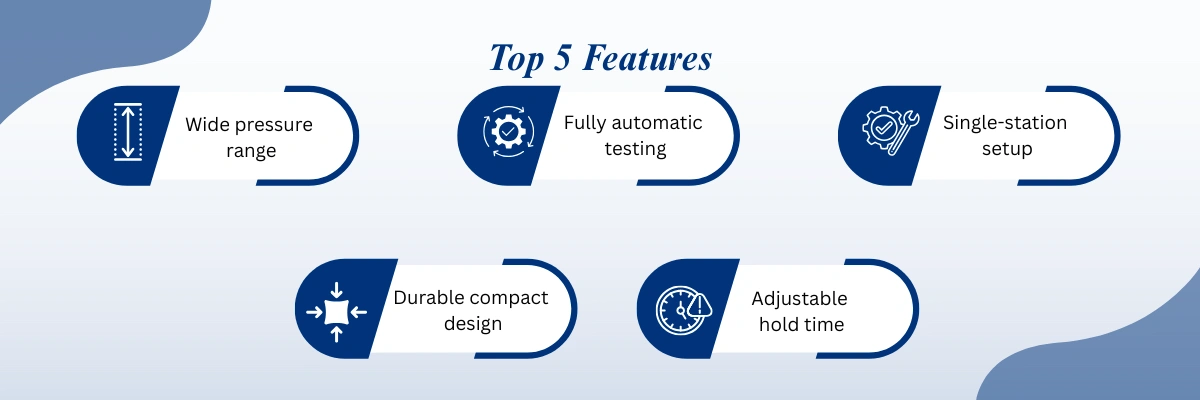 Top 5 Features

Wide pressure range

Fully automatic testing

Single-station setup

Durable compact design

Adjustable hold time